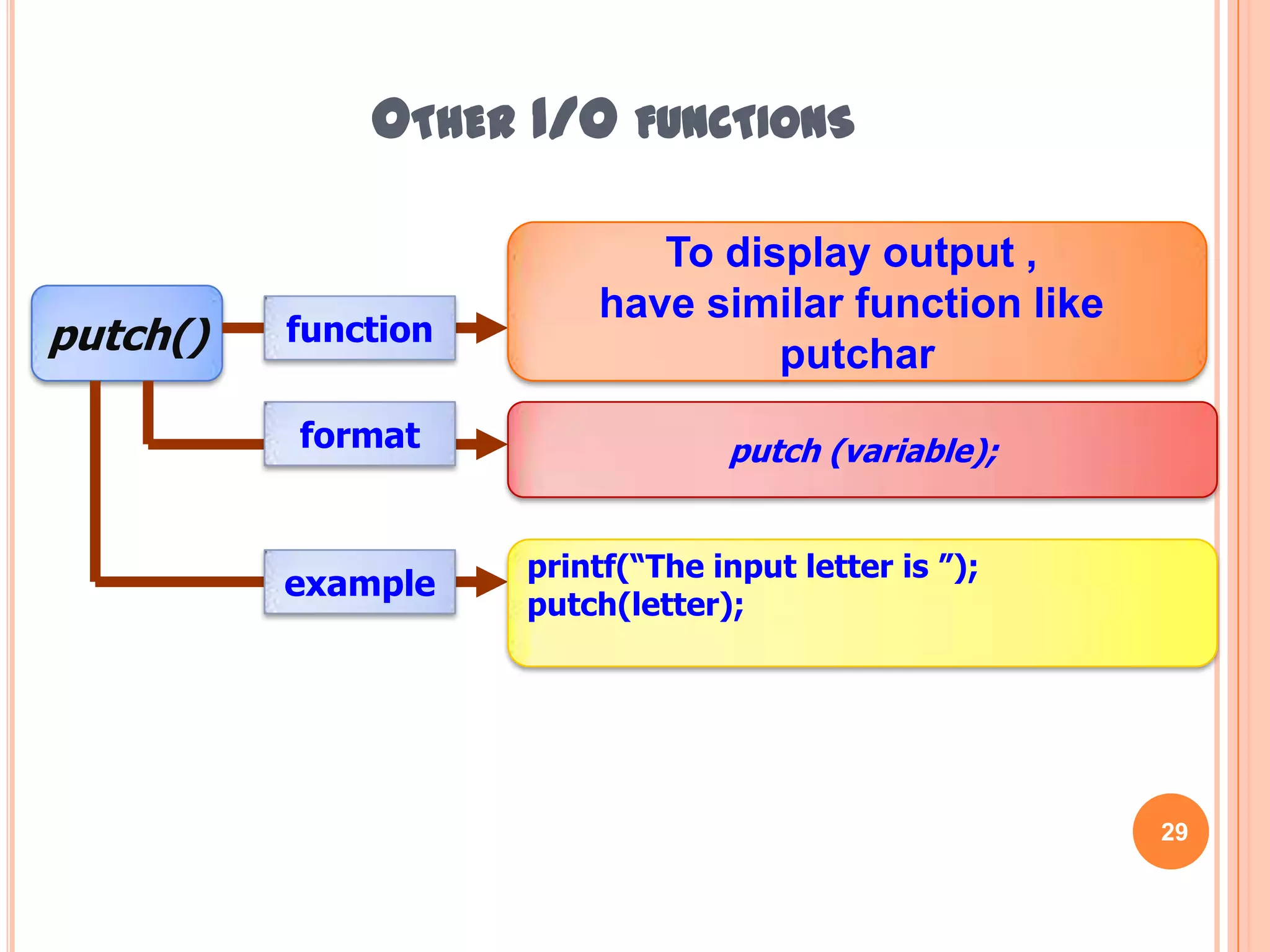 OTHER I/O FUNCTIONS

putch()

function

To display output , have similar function like putchar

format

putch (variable);

example

printf(“The input letter is ”);
putch(letter);

29